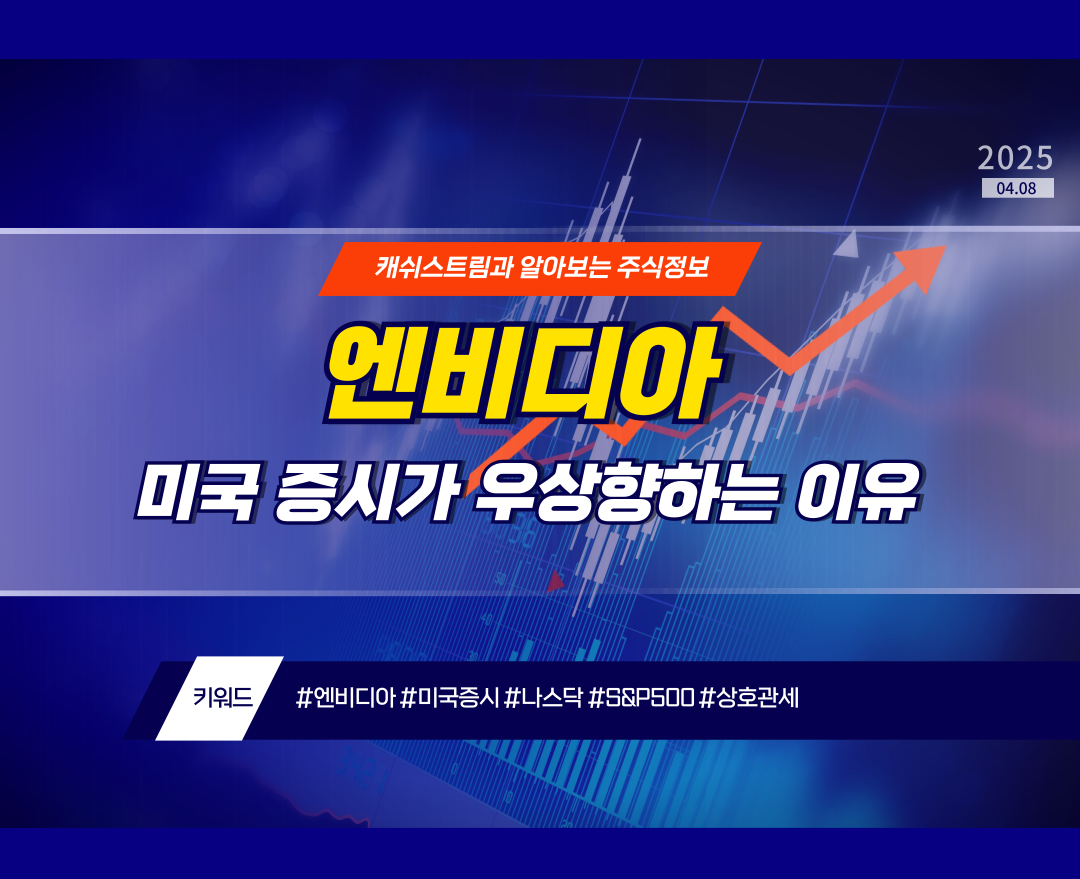 2025
04.08

캐쉬스트림과 알아보는 주식정보

엔비디아

미국 증시가 우상향하는 이유

키워드

#엔비디아 #미국증시 #나스닥 #S&P500 #상호관세